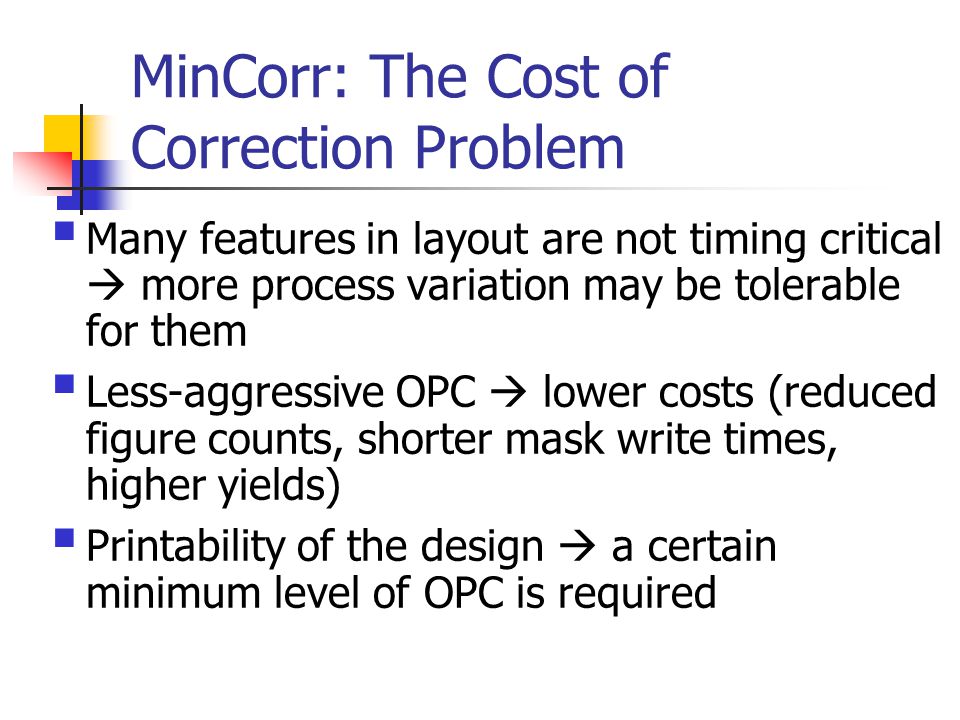 MinCorr: The Cost of Correction Problem

Many features in layout are not timing critical → more process variation may be tolerable for them

Less-aggressive OPC → lower costs (reduced figure counts, shorter mask write times, higher yields)

Printability of the design → a certain minimum level of OPC is required